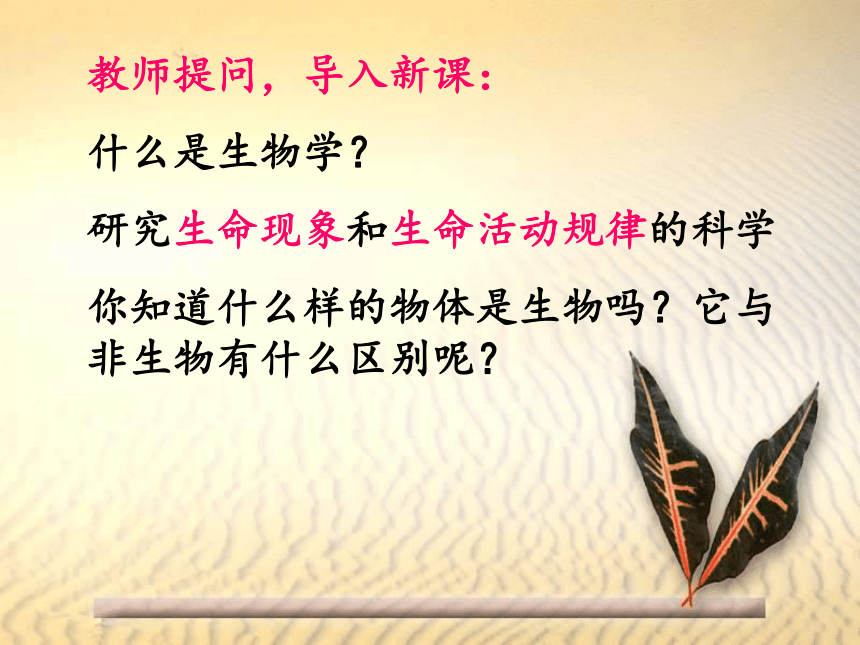 教师提问，导入新课：

什么是生物学？

研究生命现象和生命活动规律的科学

你知道什么样的物体是生物吗？它与非生物有什么区别呢？